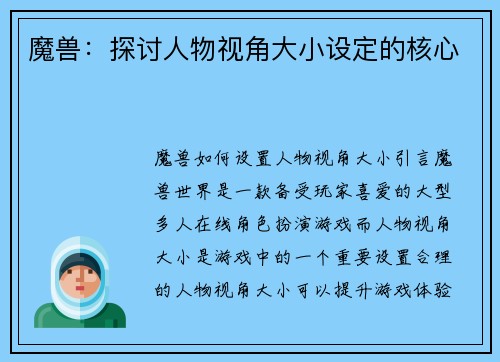 魔兽：探讨人物视角大小设定的核心

魔兽如何设置人物视角大小引言魔兽世界是一款备受玩家喜爱的大型多人在线角色扮演游戏而人物视角大小是游戏中的一个重要设置合理的人物视角大小可以提升游戏体验